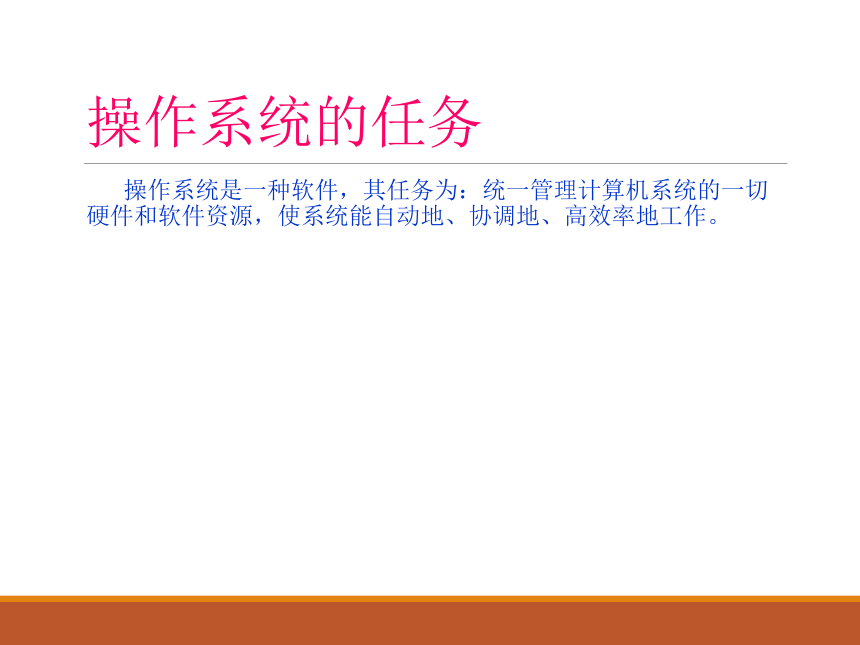 操作系统的任务

操作系统是一种软件，其任务为：统一管理计算机系统的一切硬件和软件资源，使系统能自动地、协调地、高效率地工作。